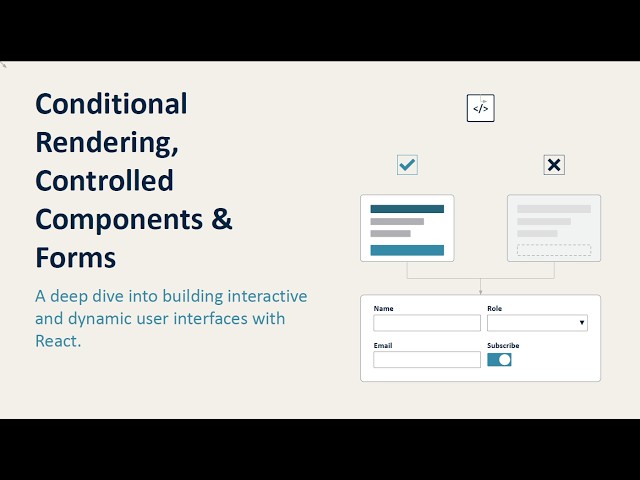 Conditional Rendering, Controlled Components & Forms

A deep dive into building interactive and dynamic user interfaces with React.

</>

Name

Role

Email

Subscribe